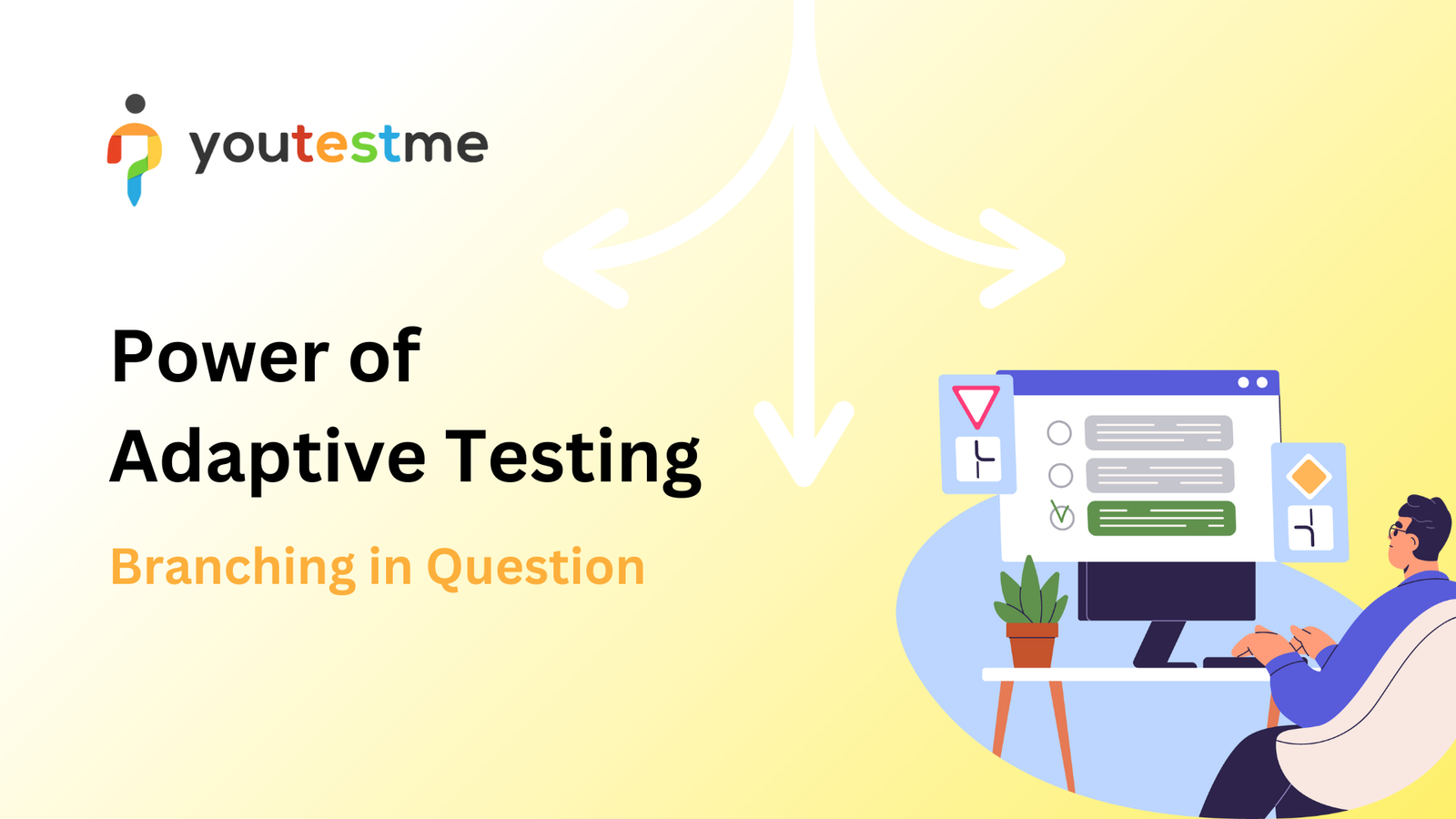 youtestme

Power of Adaptive Testing

Branching in Question